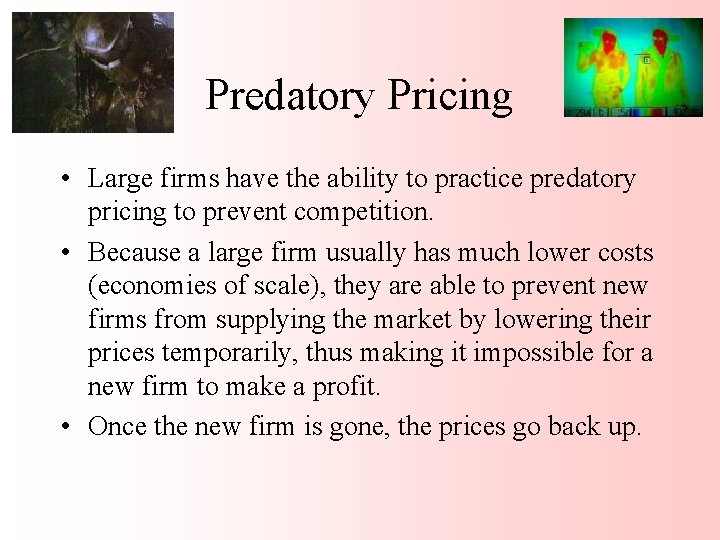 Predatory Pricing

• Large firms have the ability to practice predatory pricing to prevent competition.

• Because a large firm usually has much lower costs (economies of scale), they are able to prevent new firms from supplying the market by lowering their prices temporarily, thus making it impossible for a new firm to make a profit.

• Once the new firm is gone, the prices go back up.